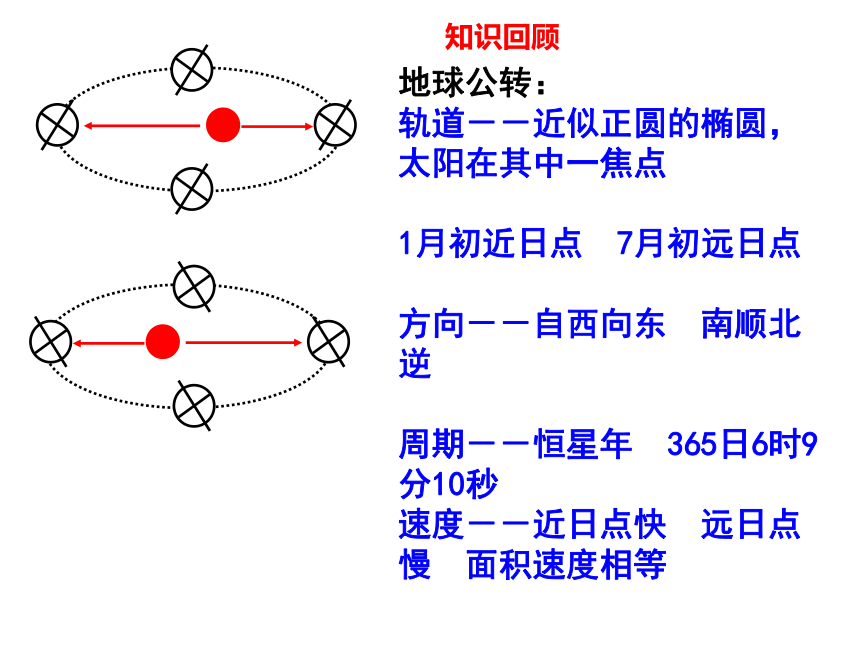 知识回顾

地球公转：
轨道——近似正圆的椭圆，太阳在其中一焦点

1月初近日点　7月初远日点

方向——自西向东　南顺北逆

周期——恒星年　365日6时9分10秒
速度——近日点快　远日点慢　面积速度相等